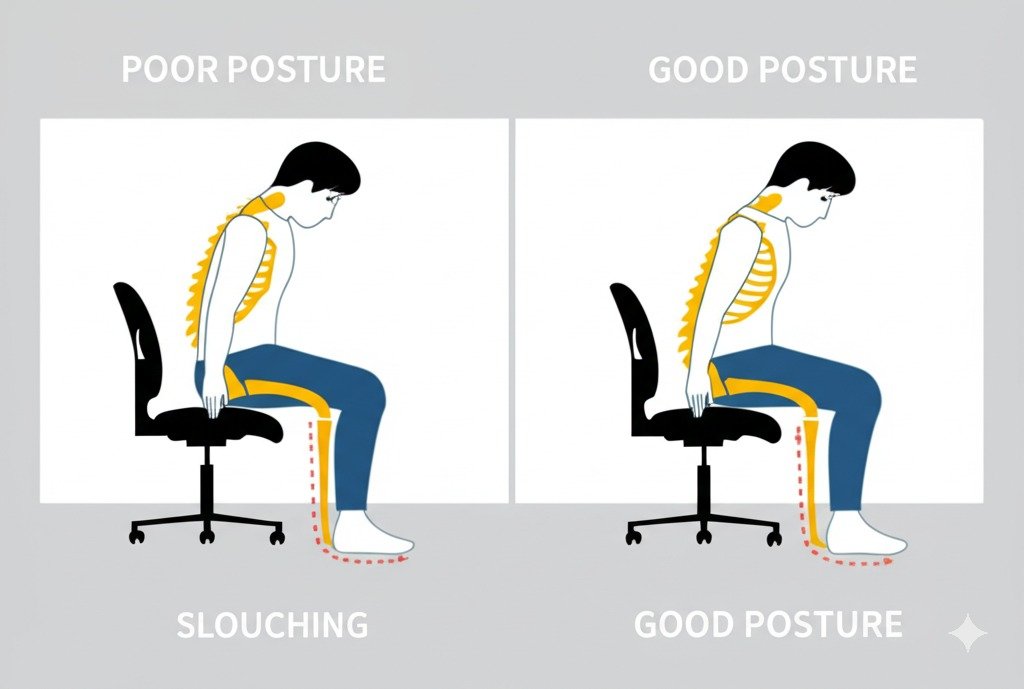 POOR POSTURE

GOOD POSTURE

SLOUCHING

GOOD POSTURE